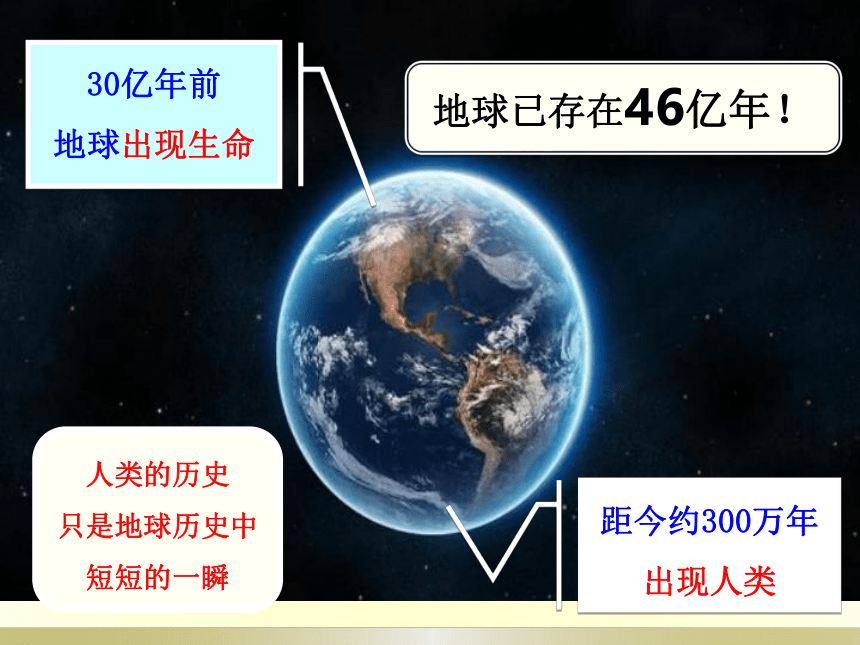 30亿年前
地球出现生命

地球已存在46亿年！

人类的历史
只是地球历史中
短短的一瞬

距今约300万年
出现人类